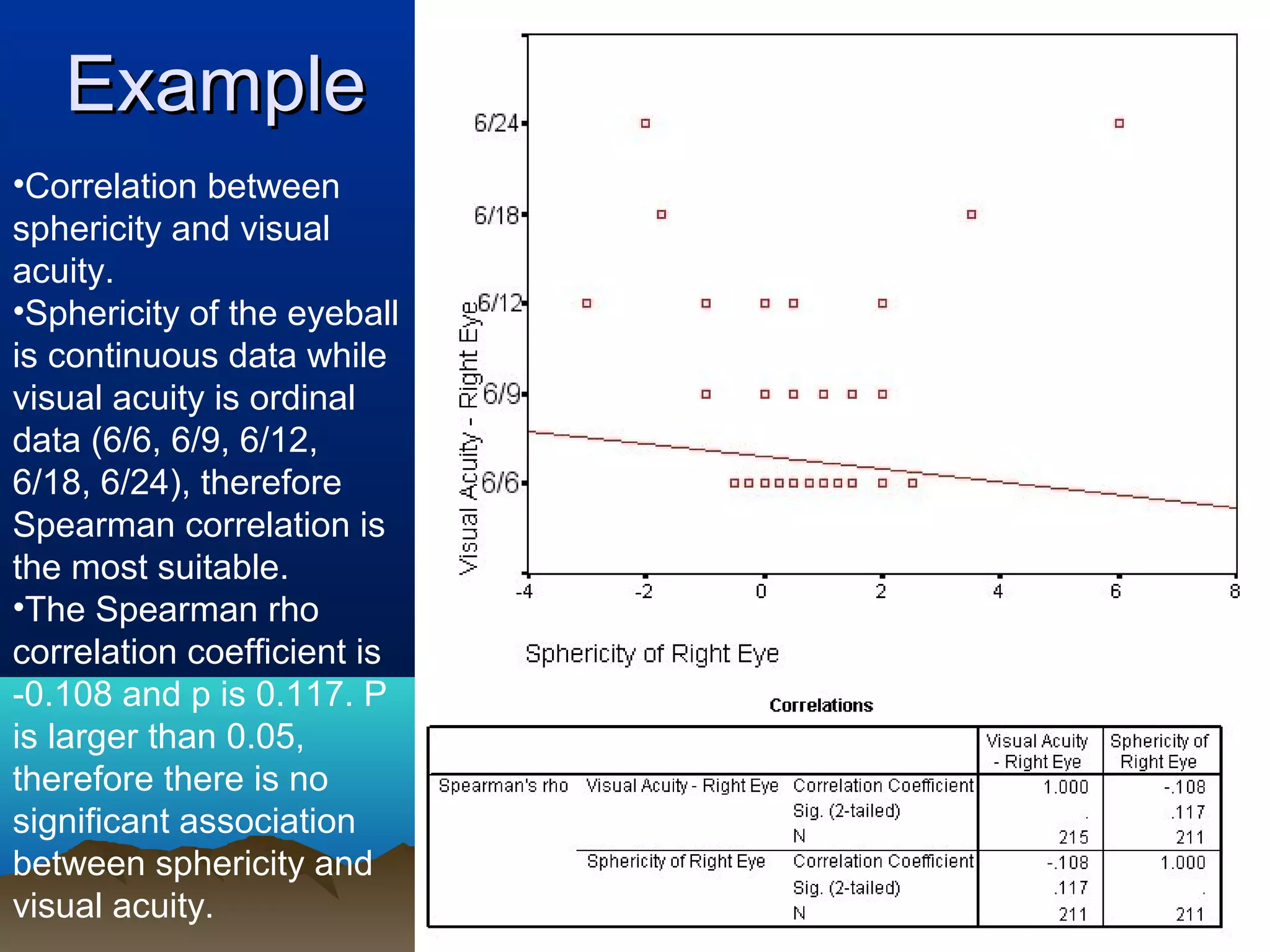 Example

•Correlation between sphericity and visual acuity.
•Sphericity of the eyeball is continuous data while visual acuity is ordinal data (6/6, 6/9, 6/12, 6/18, 6/24), therefore Spearman correlation is the most suitable.
•The Spearman rho correlation coefficient is -0.108 and p is 0.117. P is larger than 0.05, therefore there is no significant association between sphericity and visual acuity.

6/24
6/18
6/12
6/9
6/6
Visual Acuity - Right Eye
-4 -2 0 2 4 6 8
Sphericity of Right Eye

Correlations

| | | | Visual Acuity - Right Eye | Sphericity of Right Eye |
|---|---|---|---|---|
| Spearman's rho | Visual Acuity - Right Eye | Correlation Coefficient | 1.000 | -.108 |
| | | Sig. (2-tailed) | . | .117 |
| | | N | 215 | 211 |
| | Sphericity of Right Eye | Correlation Coefficient | -.108 | 1.000 |
| | | Sig. (2-tailed) | .117 | . |
| | | N | 211 | 211 |